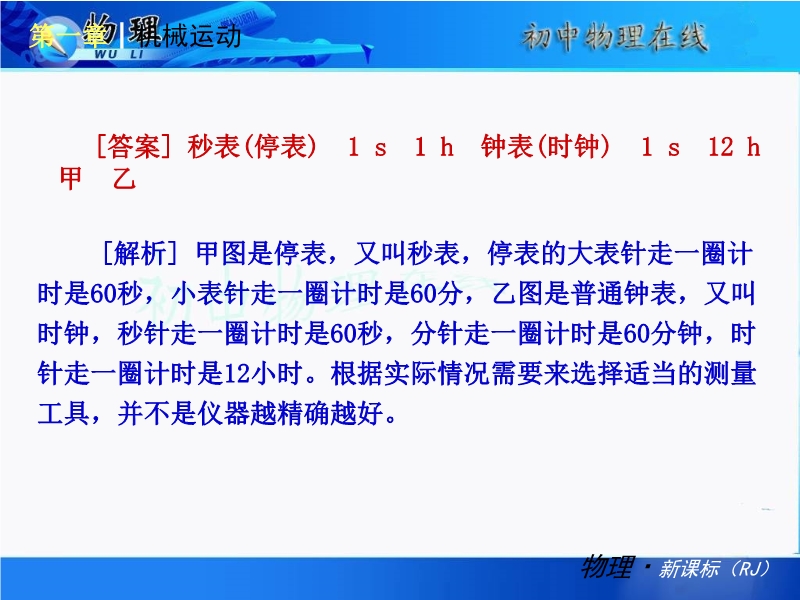 第一章 机械运动

物理 WU LI

初中物理在线

[答案] 秒表(停表) 1 s 1 h 钟表(时钟) 1 s 12 h 甲 乙

[解析] 甲图是停表，又叫秒表，停表的大表针走一圈计时是60秒，小表针走一圈计时是60分，乙图是普通钟表，又叫时钟，秒针走一圈计时是60秒，分针走一圈计时是60分钟，时针走一圈计时是12小时。根据实际情况需要来选择适当的测量工具，并不是仪器越精确越好。

物理 · 新课标（RJ）